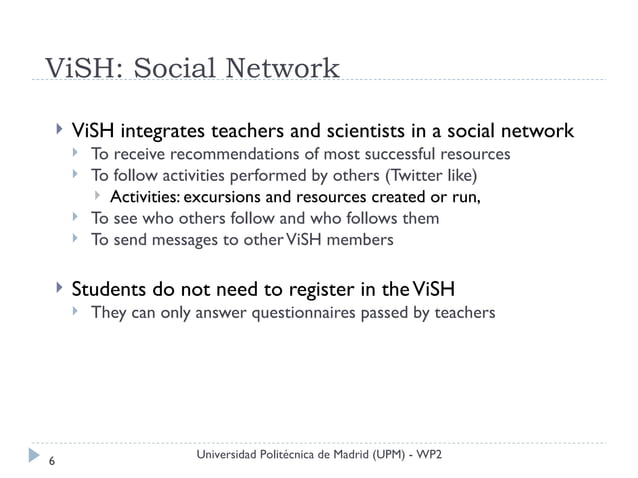 ViSH: Social Network

ViSH integrates teachers and scientists in a social network
To receive recommendations of most successful resources
To follow activities performed by others (Twitter like)
Activities: excursions and resources created or run,
To see who others follow and who follows them
To send messages to other ViSH members

Students do not need to register in the ViSH
They can only answer questionnaires passed by teachers

6

Universidad Politécnica de Madrid (UPM) - WP2